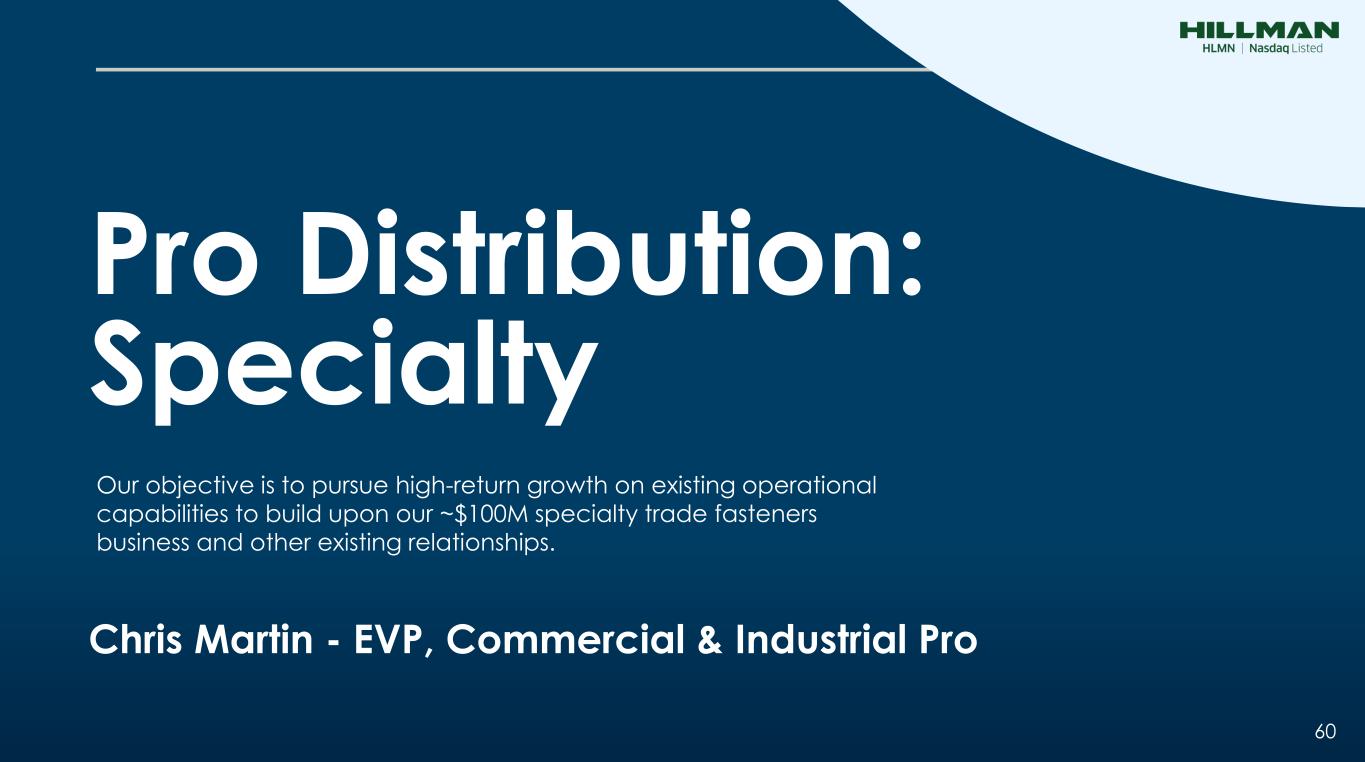 HILLMAN
HLMN | Nasdaq Listed

Pro Distribution: Specialty

Our objective is to pursue high-return growth on existing operational capabilities to build upon our ~$100M specialty trade fasteners business and other existing relationships.

Chris Martin - EVP, Commercial & Industrial Pro

60